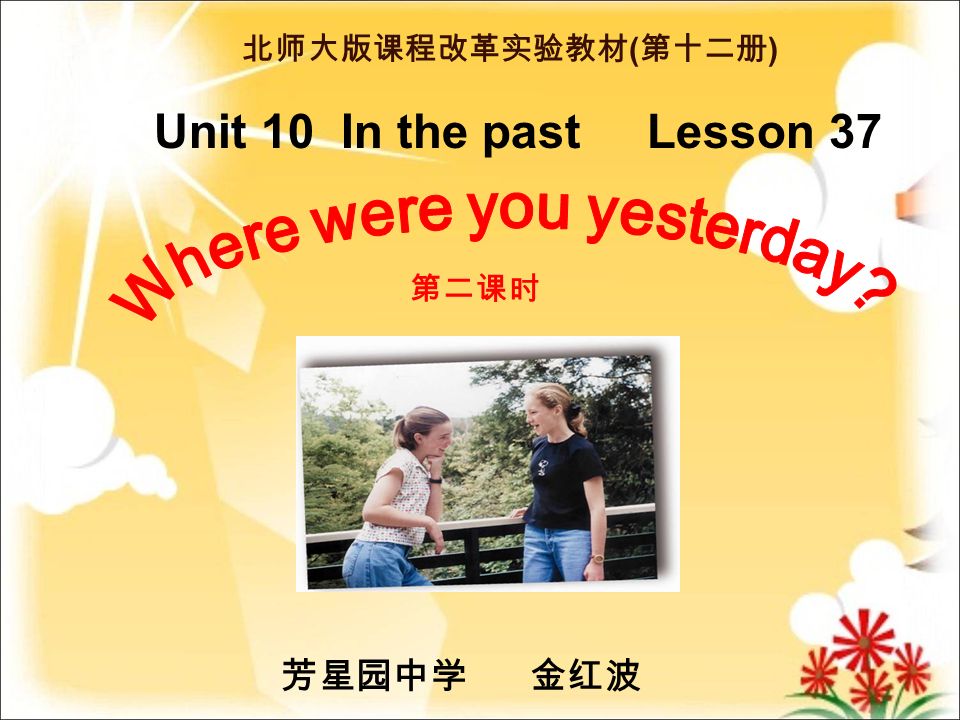 北师大版课程改革实验教材(第十二册)

Unit 10 In the past Lesson 37

Where were you yesterday?

第二课时

芳星园中学 金红波